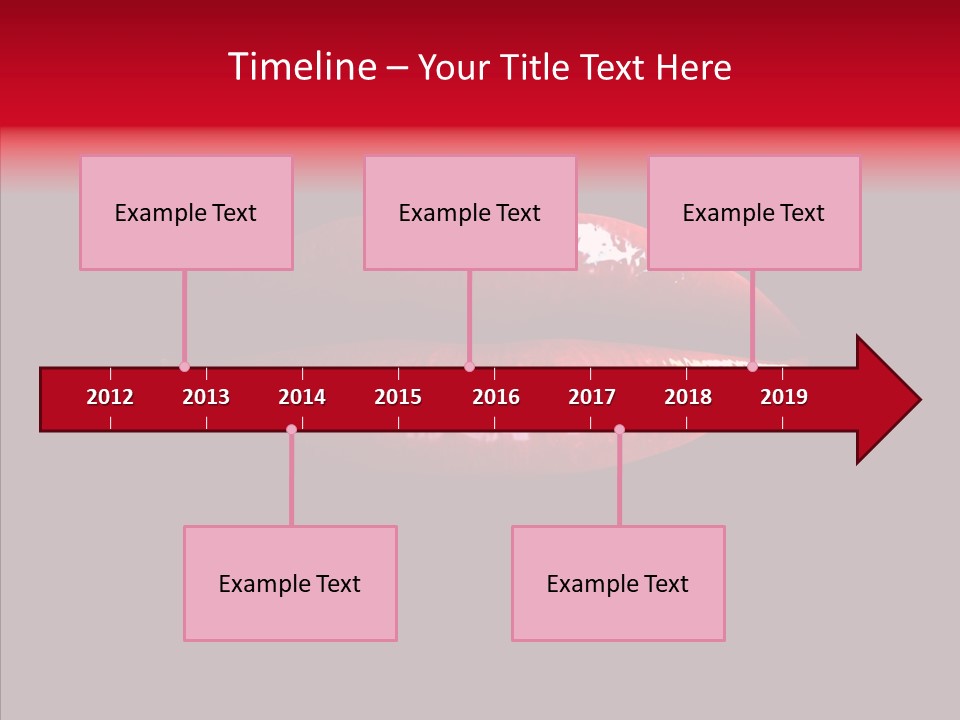 Timeline – Your Title Text Here

Example Text

Example Text

Example Text

2012 2013 2014 2015 2016 2017 2018 2019

Example Text

Example Text